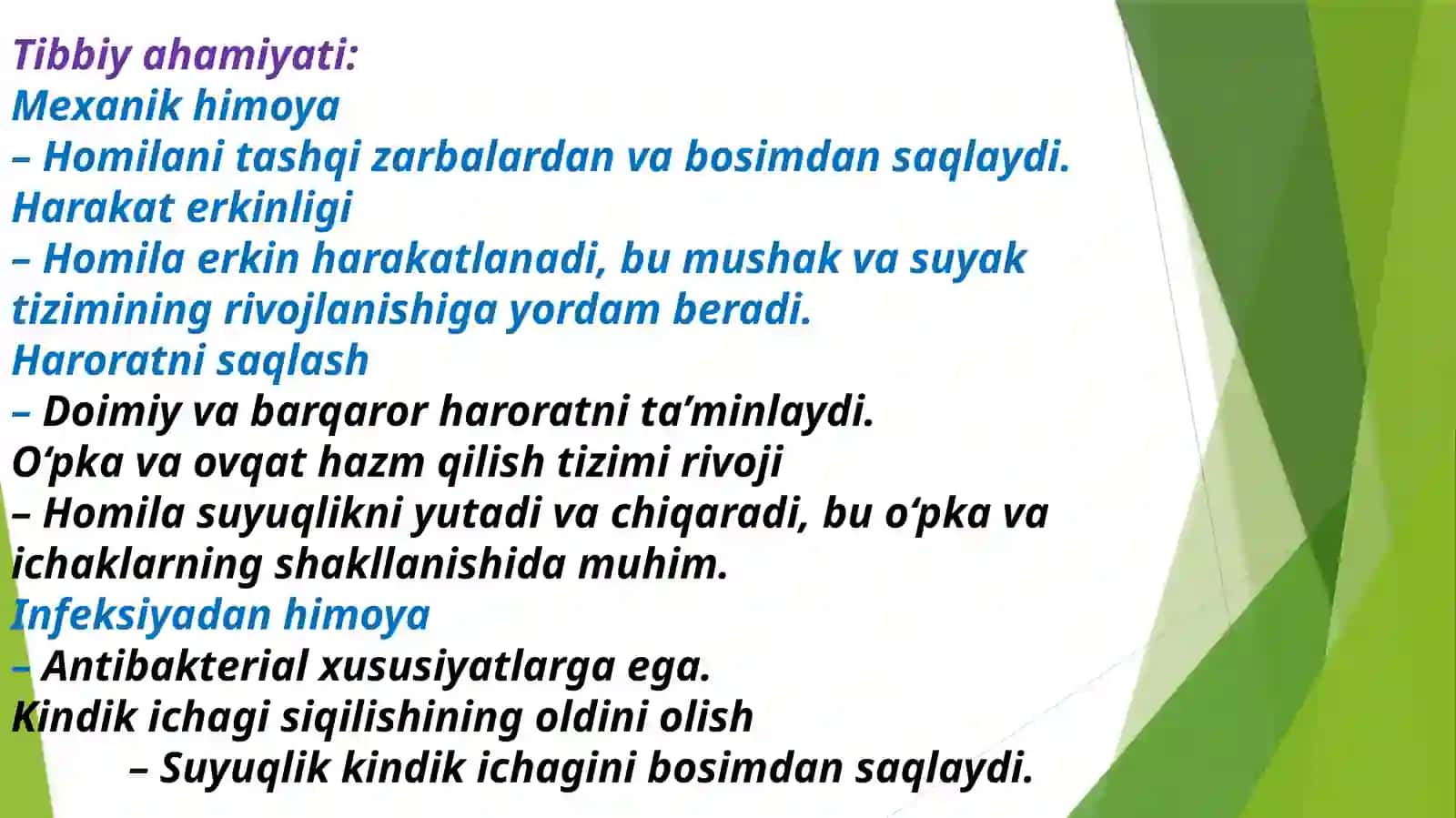 Tibbiy ahamiyati:
Mexanik himoya
– Homilani tashqi zarbalardan va bosimdan saqlaydi.
Harakat erkinligi
– Homila erkin harakatlanadi, bu mushak va suyak tizimining rivojlanishiga yordam beradi.
Haroratni saqlash
– Doimiy va barqaror haroratni ta’minlaydi.
O‘pka va ovqat hazm qilish tizimi rivoji
– Homila suyuqlikni yutadi va chiqaradi, bu o‘pka va ichaklarning shakllanishida muhim.
Infeksiyadan himoya
– Antibakterial xususiyatlarga ega.
Kindik ichagi siqilishining oldini olish
– Suyuqlik kindik ichagini bosimdan saqlaydi.